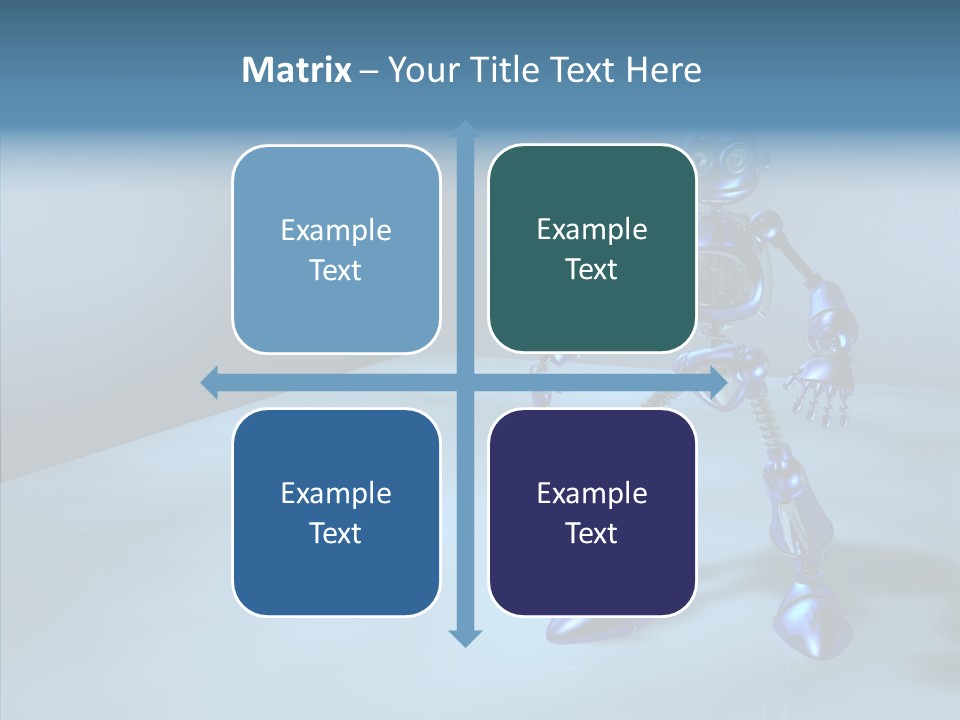 Matrix – Your Title Text Here

Example Text

Example Text

Example Text

Example Text